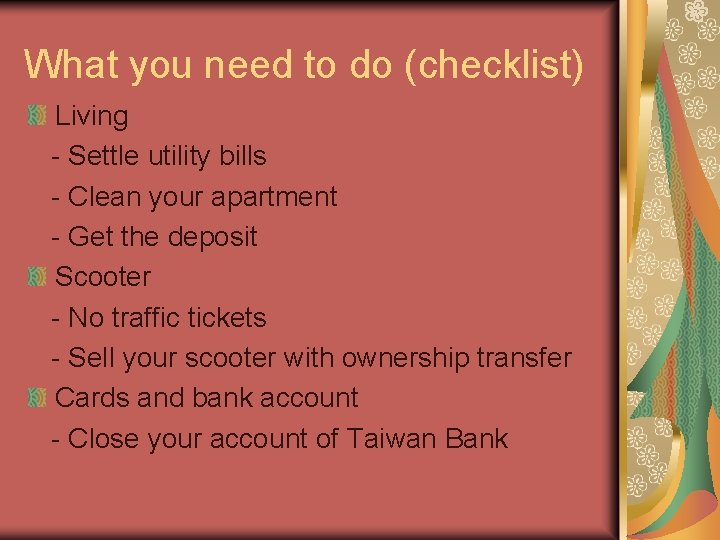 What you need to do (checklist)

Living
- Settle utility bills
- Clean your apartment
- Get the deposit

Scooter
- No traffic tickets
- Sell your scooter with ownership transfer

Cards and bank account
- Close your account of Taiwan Bank